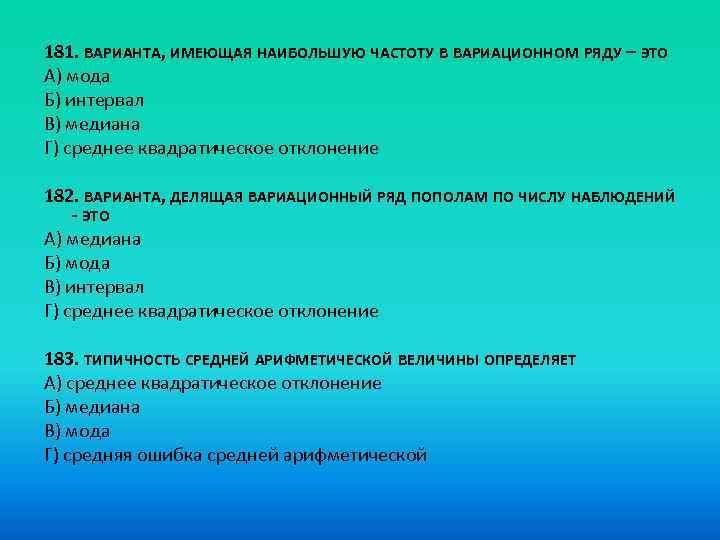 181. ВАРИАНТА, ИМЕЮЩАЯ НАИБОЛЬШУЮ ЧАСТОТУ В ВАРИАЦИОННОМ РЯДУ – ЭТО
А) мода
Б) интервал
В) медиана
Г) среднее квадратическое отклонение

182. ВАРИАНТА, ДЕЛЯЩАЯ ВАРИАЦИОННЫЙ РЯД ПОПОЛАМ ПО ЧИСЛУ НАБЛЮДЕНИЙ - ЭТО
А) медиана
Б) мода
В) интервал
Г) среднее квадратическое отклонение

183. ТИПИЧНОСТЬ СРЕДНЕЙ АРИФМЕТИЧЕСКОЙ ВЕЛИЧИНЫ ОПРЕДЕЛЯЕТ
А) среднее квадратическое отклонение
Б) медиана
В) мода
Г) средняя ошибка средней арифметической